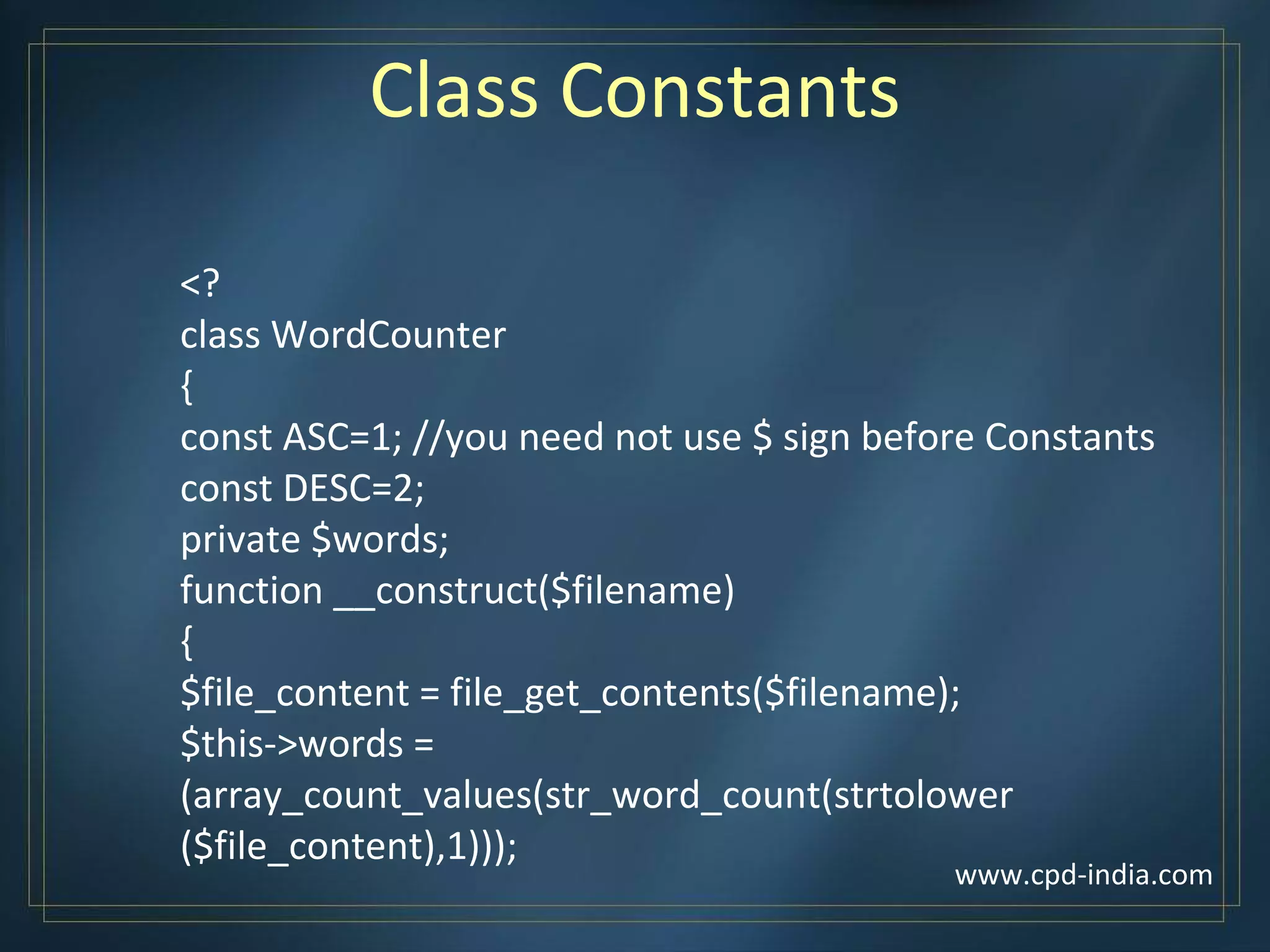 Class Constants

<?
class WordCounter
{
const ASC=1; //you need not use $ sign before Constants
const DESC=2;
private $words;
function __construct($filename)
{
$file_content = file_get_contents($filename);
$this->words =
(array_count_values(str_word_count(strtolower
($file_content),1)));

www.cpd-india.com